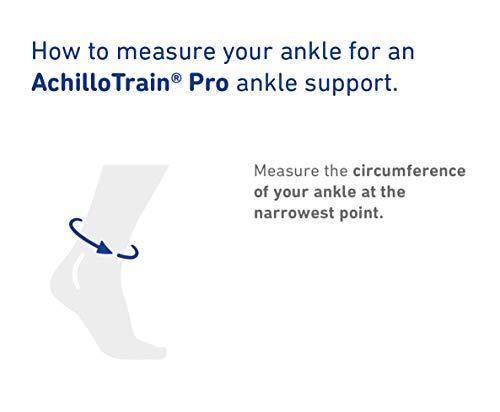 How to measure your ankle for an AchilloTrain® Pro ankle support.

Measure the circumference of your ankle at the narrowest point.